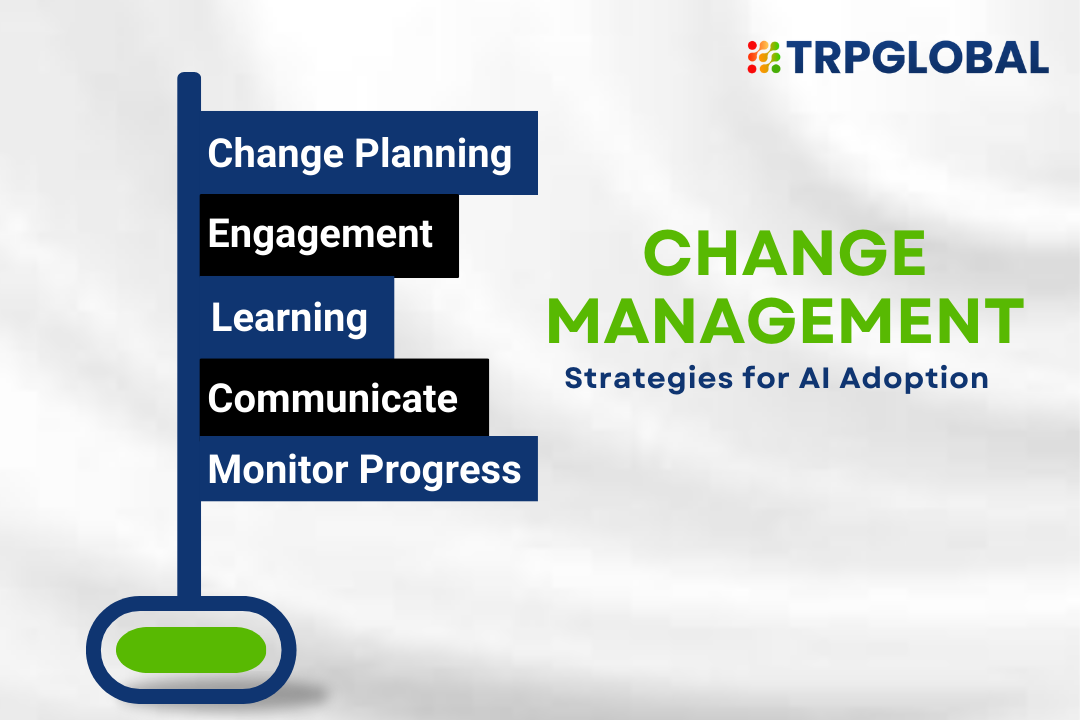 TRPGLOBAL

Change Planning

Engagement

Learning

Communicate

Monitor Progress

CHANGE MANAGEMENT

Strategies for AI Adoption